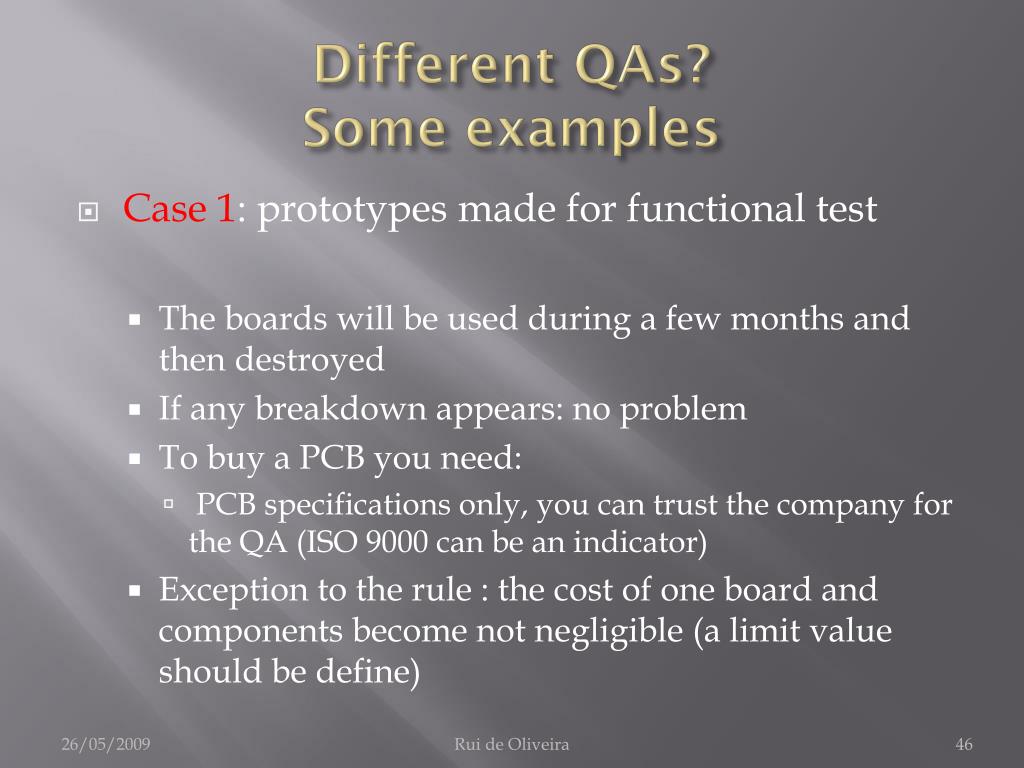 Different QAs?
Some examples

Case 1: prototypes made for functional test

The boards will be used during a few months and then destroyed

If any breakdown appears: no problem

To buy a PCB you need:

PCB specifications only, you can trust the company for the QA (ISO 9000 can be an indicator)

Exception to the rule : the cost of one board and components become not negligible (a limit value should be define)

26/05/2009

Rui de Oliveira

46